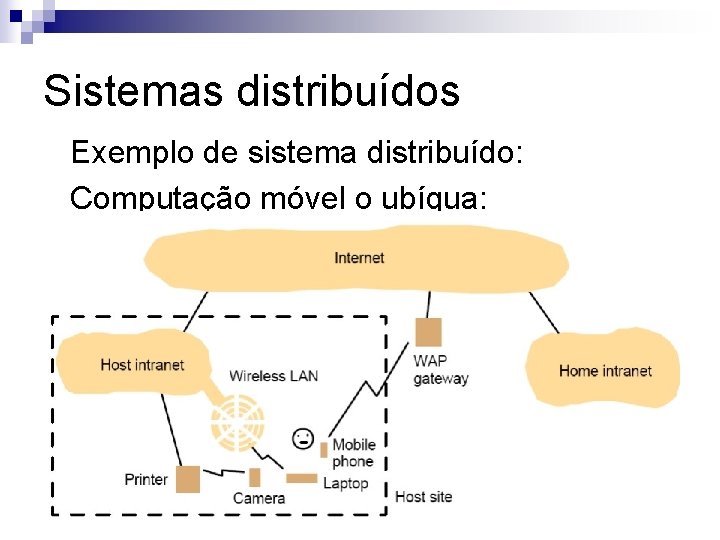 Sistemas distribuídos

Exemplo de sistema distribuído:

Computação móvel o ubíqua:

Internet

Host intranet

Wireless LAN

WAP gateway

Home intranet

Mobile phone

Printer

Camera

Laptop

Host site